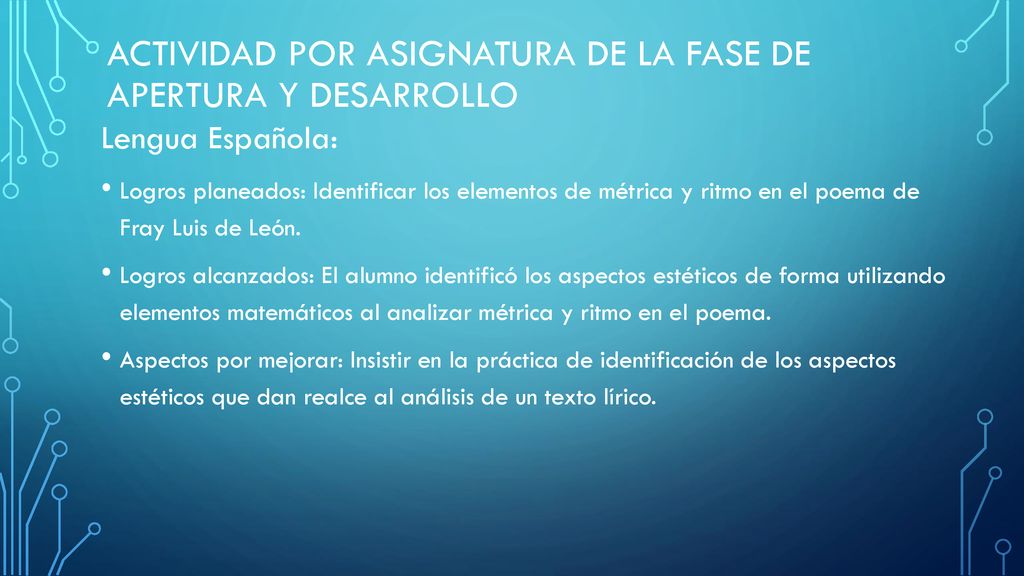 ACTIVIDAD POR ASIGNATURA DE LA FASE DE APERTURA Y DESARROLLO

Lengua Española:

• Logros planeados: Identificar los elementos de métrica y ritmo en el poema de Fray Luis de León.

• Logros alcanzados: El alumno identificó los aspectos estéticos de forma utilizando elementos matemáticos al analizar métrica y ritmo en el poema.

• Aspectos por mejorar: Insistir en la práctica de identificación de los aspectos estéticos que dan realce al análisis de un texto lírico.